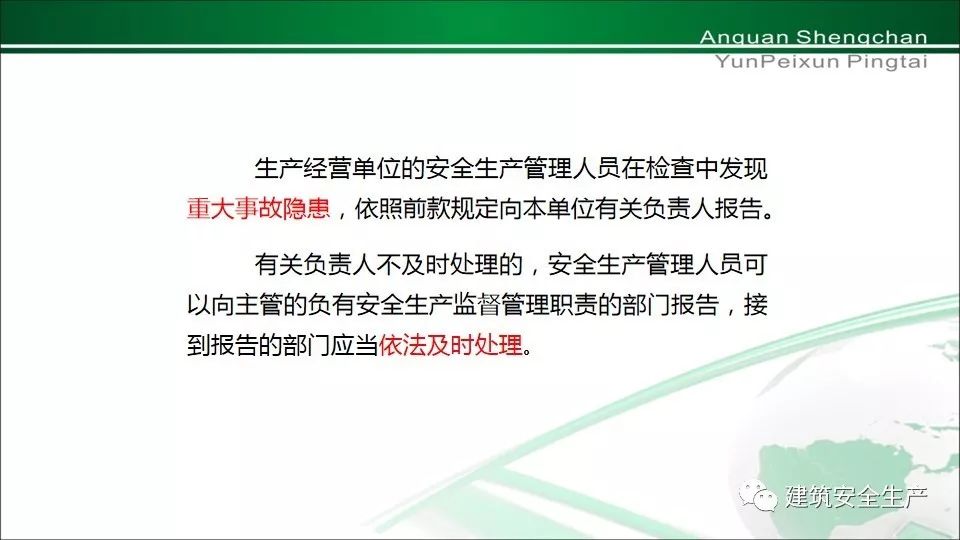 Anquan Shengchan
YunPeixun Pingtai

生产经营单位的安全生产管理人员在检查中发现重大事故隐患，依照前款规定向本单位有关负责人报告。

有关负责人不及时处理的，安全生产管理人员可以向主管的负有安全生产监督管理职责的部门报告，接到报告的部门应当依法及时处理。

建筑安全生产